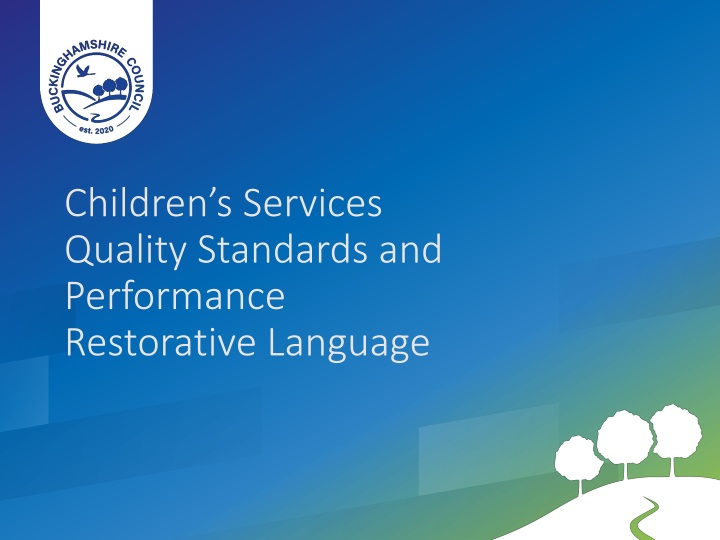 BUCKINGHAMSHIRE COUNCIL
est. 2020

Children's Services Quality Standards and Performance Restorative Language